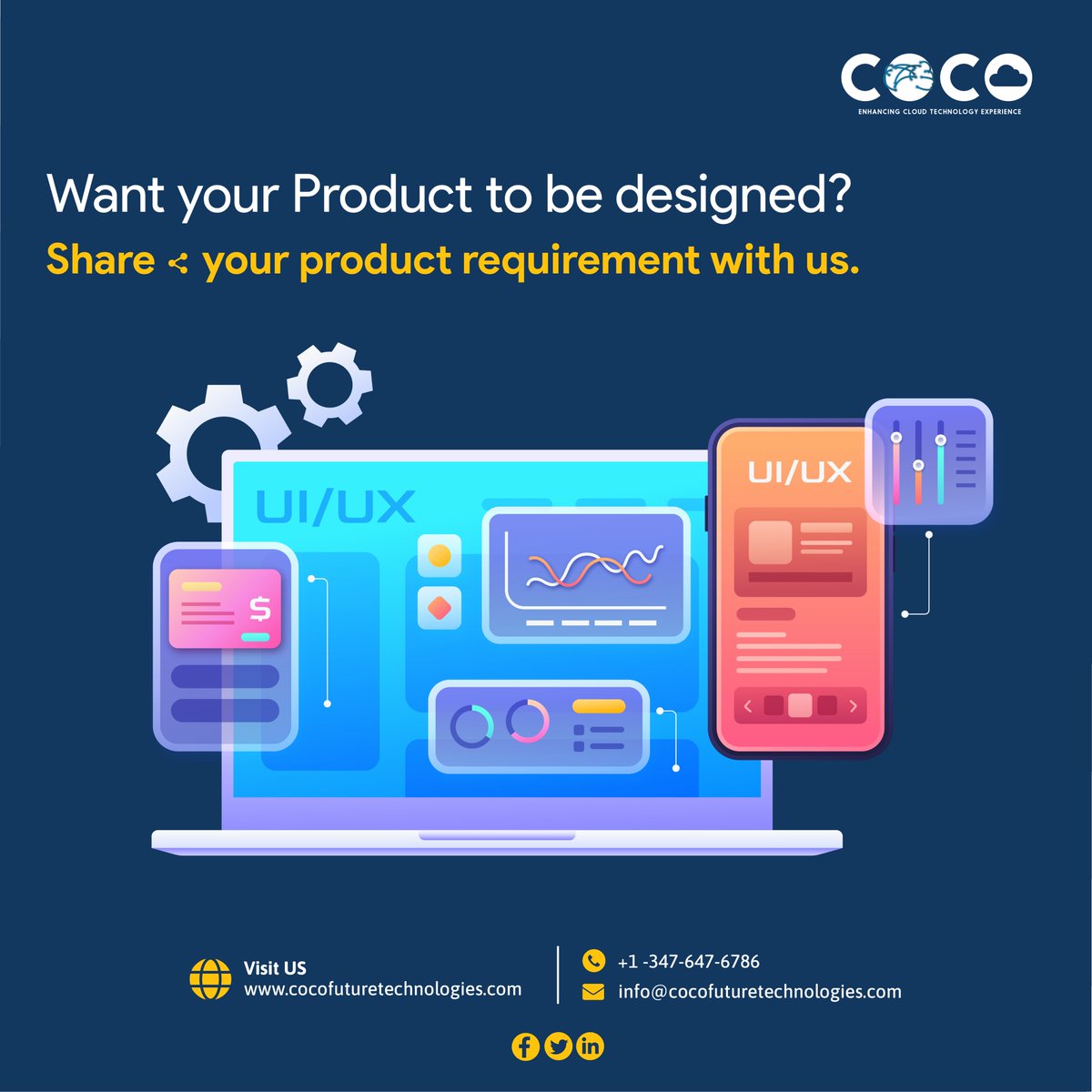 COCO
ENHANCING CLOUD TECHNOLOGY EXPERIENCE

Want your Product to be designed?
Share your product requirement with us.

UI/UX

$

UI/UX

Visit US
www.cocofuturetechnologies.com

+1 -347-647-6786
info@cocofuturetechnologies.com